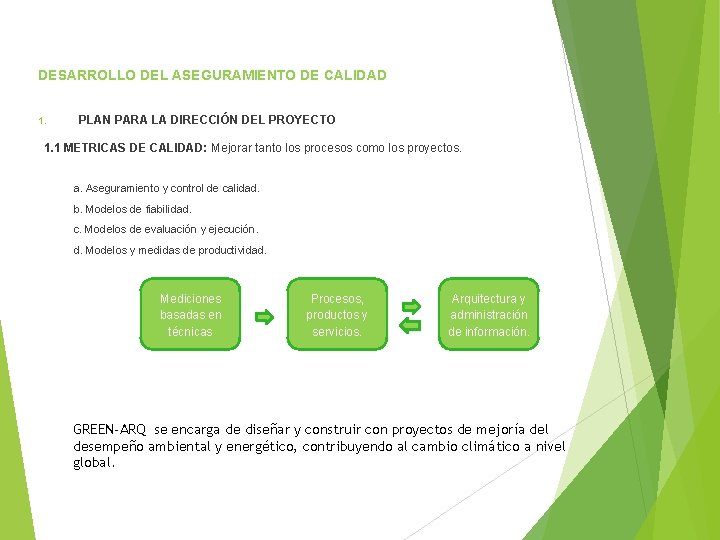 DESARROLLO DEL ASEGURAMIENTO DE CALIDAD

1. PLAN PARA LA DIRECCIÓN DEL PROYECTO

1.1 METRICAS DE CALIDAD: Mejorar tanto los procesos como los proyectos.

a. Aseguramiento y control de calidad.
b. Modelos de fiabilidad.
c. Modelos de evaluación y ejecución.
d. Modelos y medidas de productividad.

Mediciones basadas en técnicas

Procesos, productos y servicios.

Arquitectura y administración de información.

GREEN-ARQ se encarga de diseñar y construir con proyectos de mejoría del desempeño ambiental y energético, contribuyendo al cambio climático a nivel global.